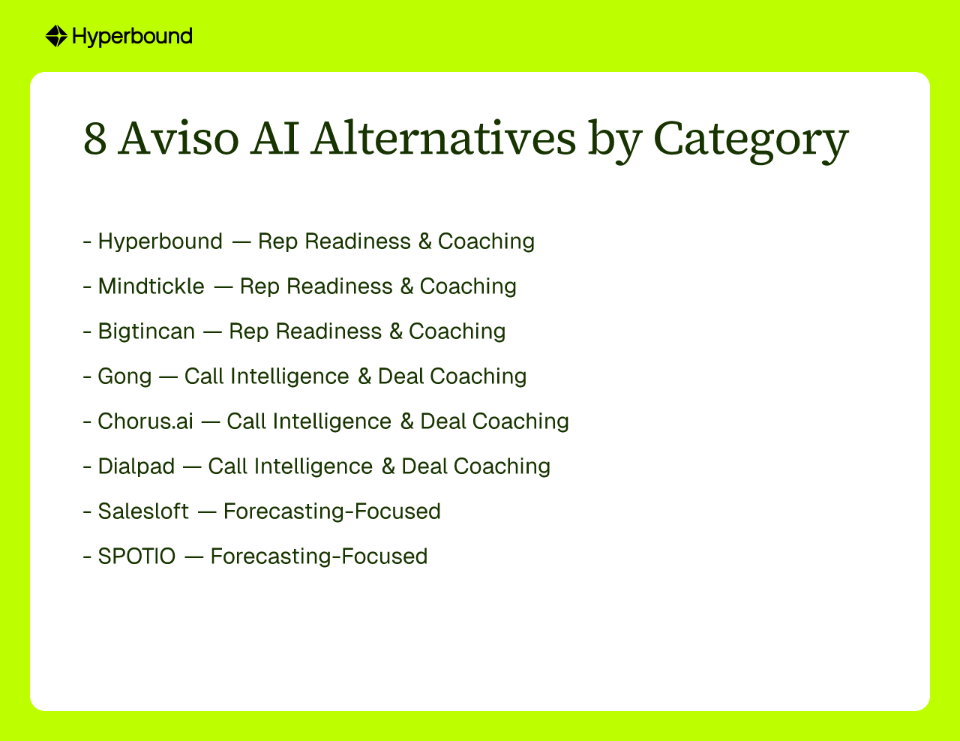 Hyperbound

8 Aviso AI Alternatives by Category

- Hyperbound — Rep Readiness & Coaching

- Mindtickle — Rep Readiness & Coaching

- Bigtincan — Rep Readiness & Coaching

- Gong — Call Intelligence & Deal Coaching

- Chorus.ai — Call Intelligence & Deal Coaching

- Dialpad — Call Intelligence & Deal Coaching

- Salesloft — Forecasting-Focused

- SPOTIO — Forecasting-Focused